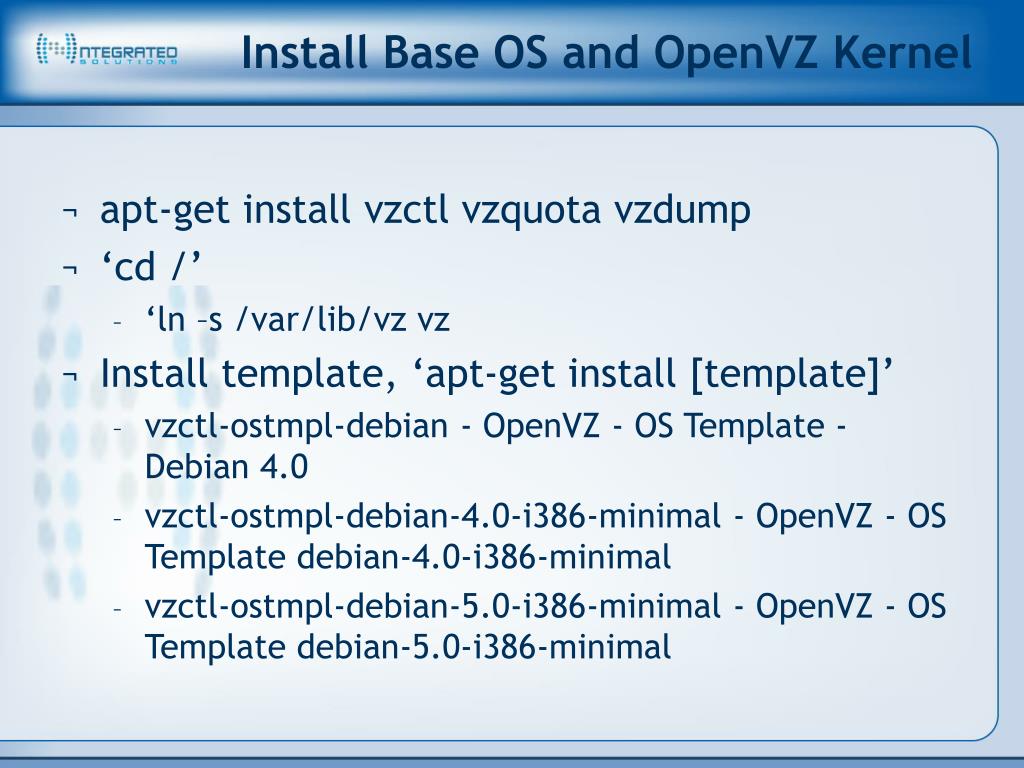 INTEGRATED SOLUTIONS

Install Base OS and OpenVZ Kernel

¬ apt-get install vzctl vzquota vzdump
¬ ‘cd /’
– ‘ln –s /var/lib/vz vz
¬ Install template, ‘apt-get install [template]’
– vzctl-ostmpl-debian - OpenVZ - OS Template - Debian 4.0
– vzctl-ostmpl-debian-4.0-i386-minimal - OpenVZ - OS Template debian-4.0-i386-minimal
– vzctl-ostmpl-debian-5.0-i386-minimal - OpenVZ - OS Template debian-5.0-i386-minimal